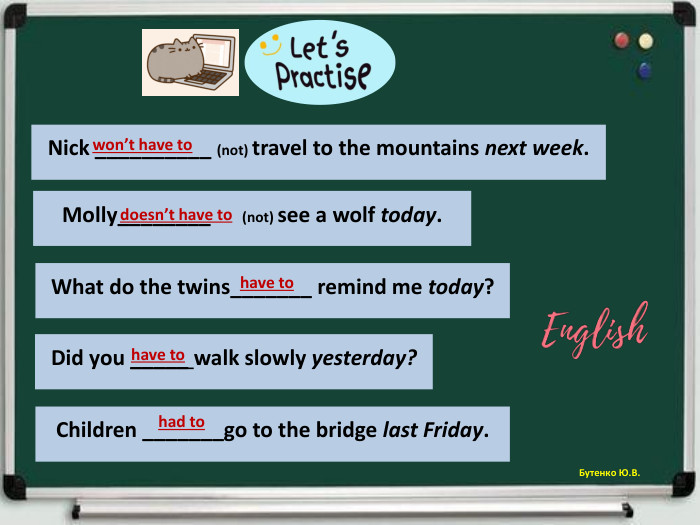 Let's Practise

Nick won't have to (not) travel to the mountains next week.

Molly doesn't have to (not) see a wolf today.

What do the twins have to remind me today?

Did you have to walk slowly yesterday?

Children had to go to the bridge last Friday.

English

Бутенко Ю.В.